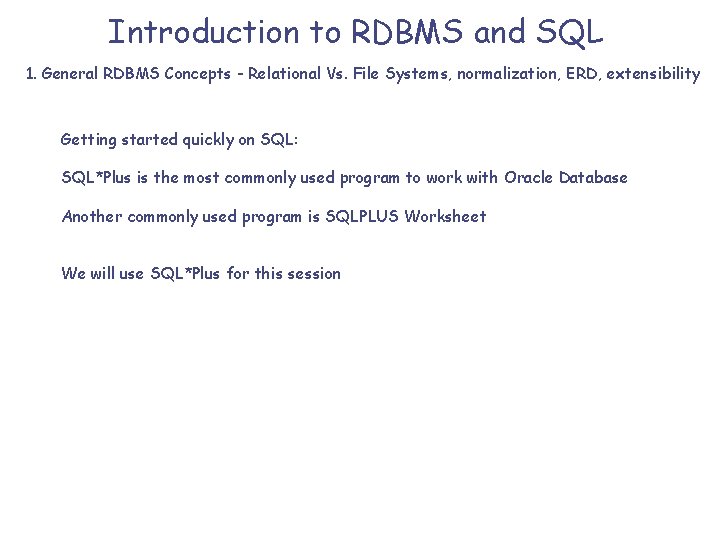 Introduction to RDBMS and SQL

1. General RDBMS Concepts - Relational Vs. File Systems, normalization, ERD, extensibility

Getting started quickly on SQL:

SQL*Plus is the most commonly used program to work with Oracle Database

Another commonly used program is SQLPLUS Worksheet

We will use SQL*Plus for this session